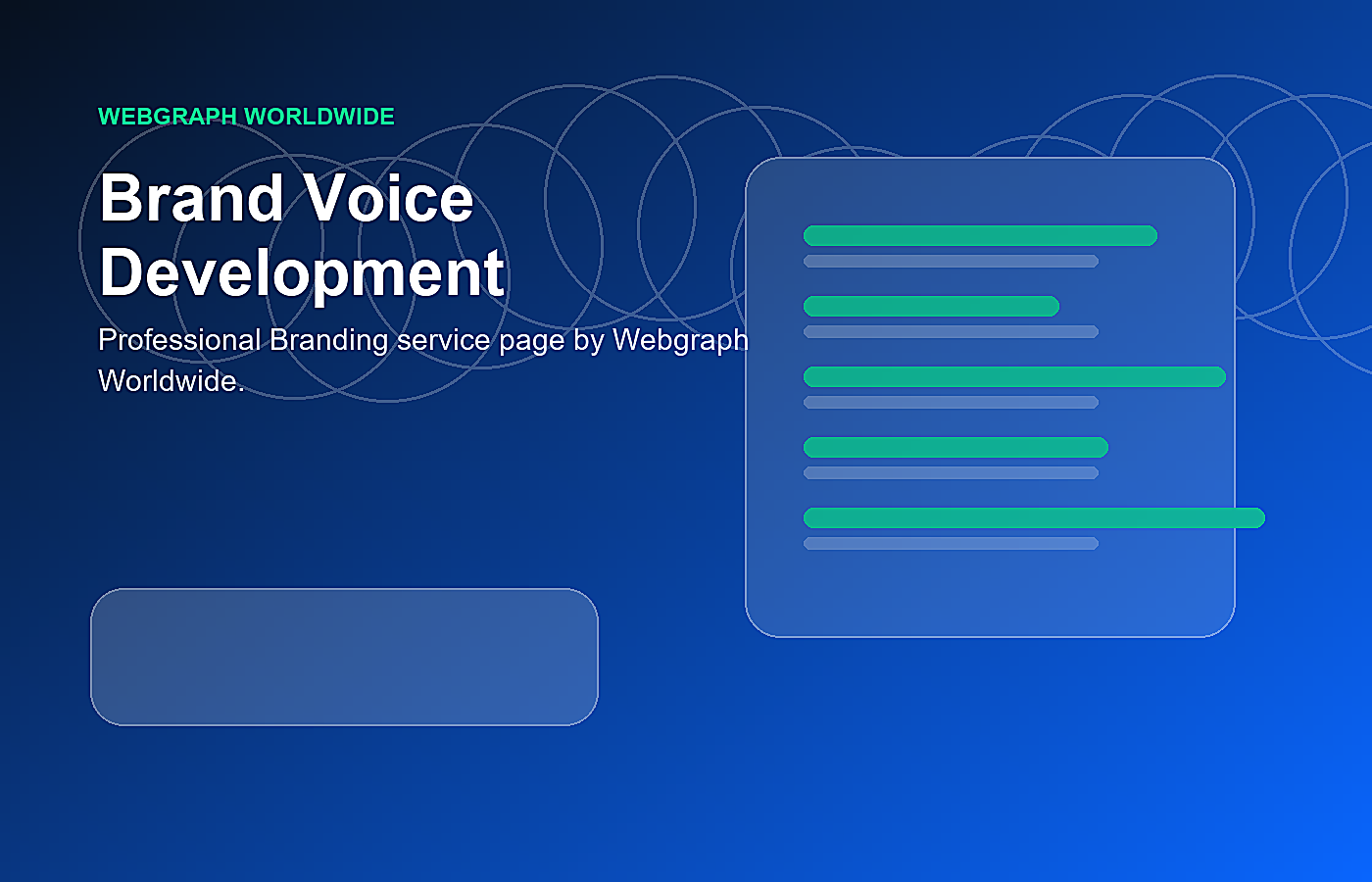 WEBGRAPH WORLDWIDE

Brand Voice Development

Professional Branding service page by Webgraph Worldwide.